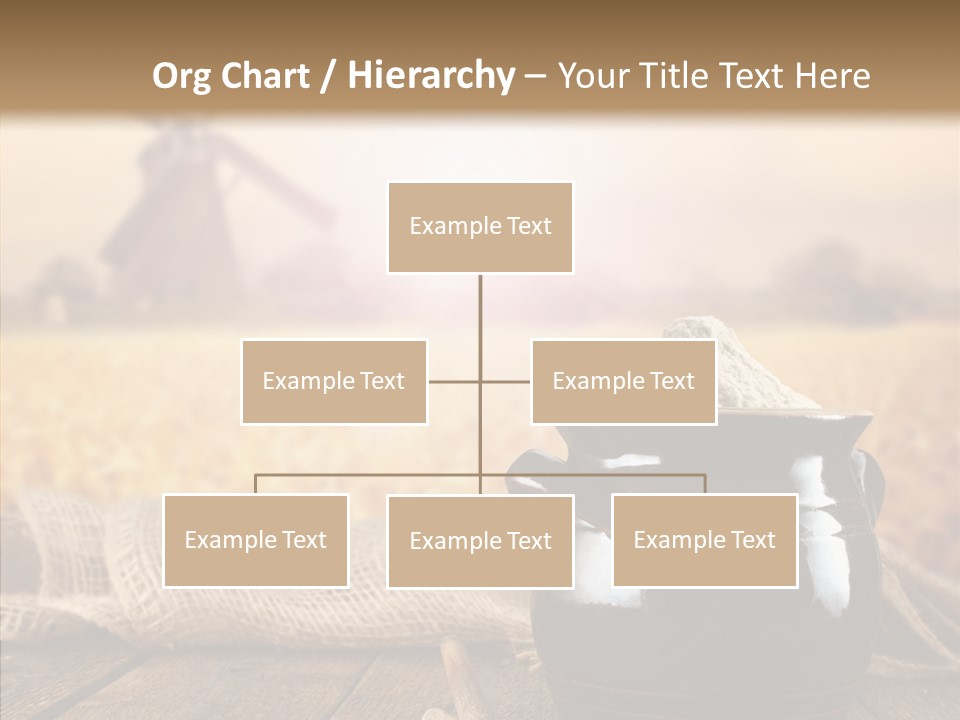 Org Chart / Hierarchy – Your Title Text Here

Example Text

Example Text

Example Text

Example Text

Example Text

Example Text